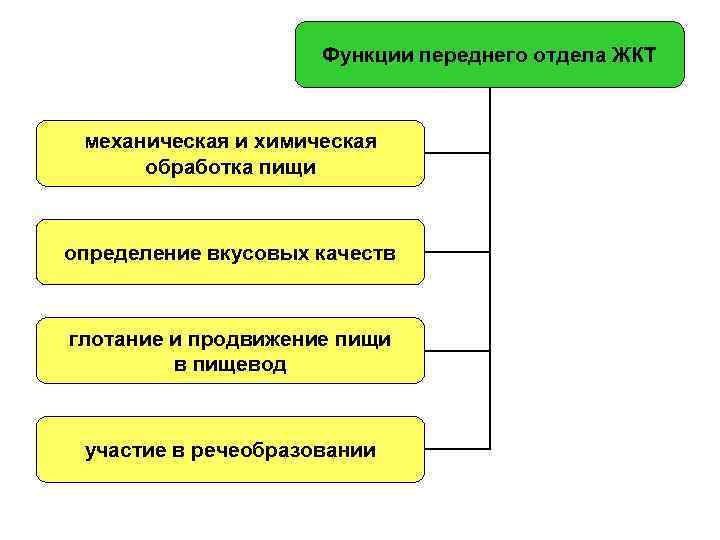 Функции переднего отдела ЖКТ

механическая и химическая обработка пищи

определение вкусовых качеств

глотание и продвижение пищи в пищевод

участие в речеобразовании